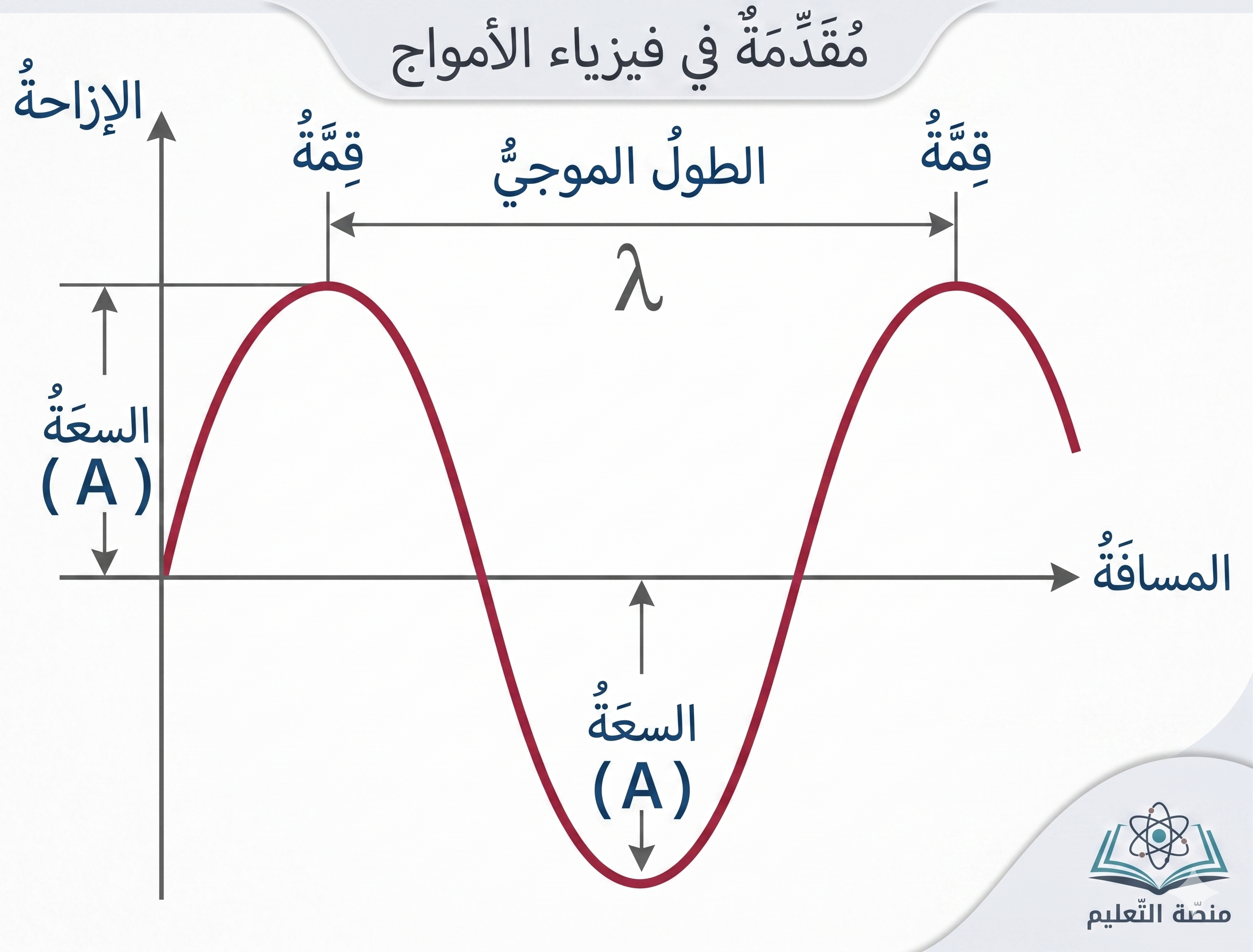 مُقَدِّمَةٌ في فيزياء الأمواج

الإزاحةُ

قِمَّةُ

الطولُ الموجيُّ

قِمَّةُ

$\lambda$

السعَةُ
( A )

المسافَةُ

السعَةُ
(A)

منصّة التّعليم